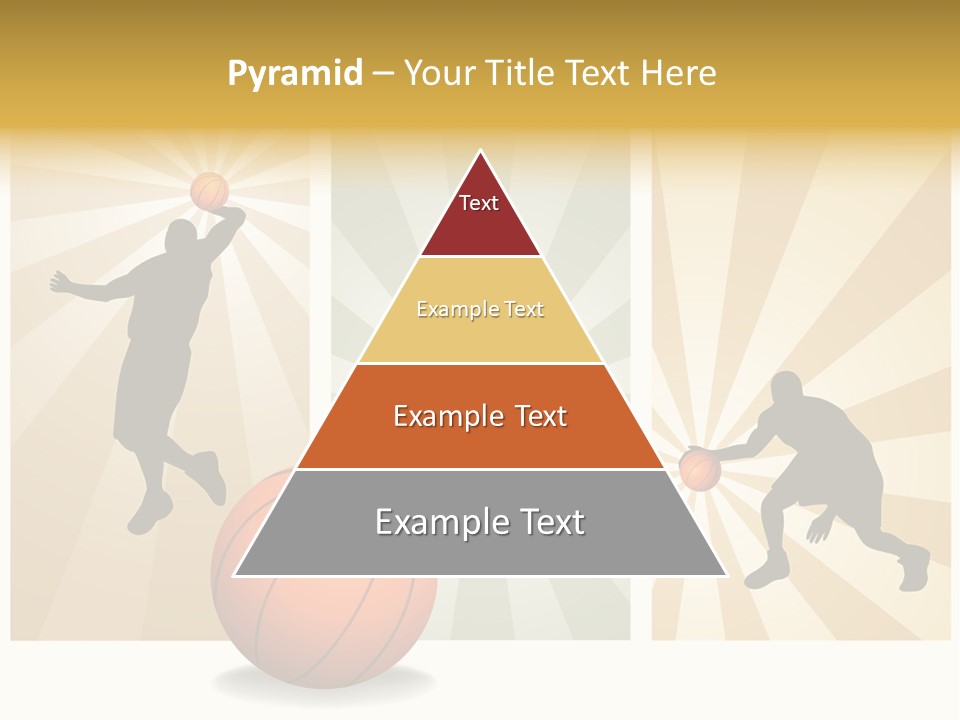 Pyramid – Your Title Text Here

Text

Example Text

Example Text

Example Text